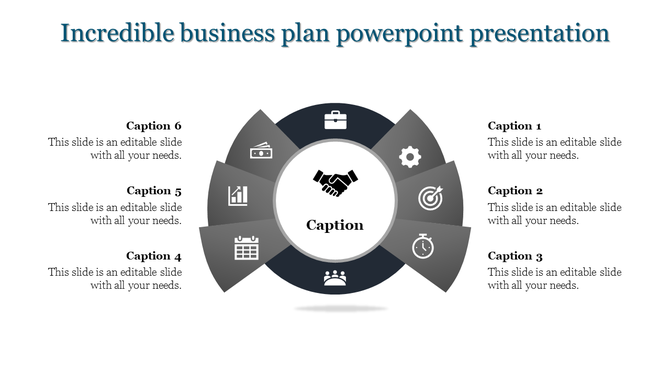 Incredible business plan powerpoint presentation

Caption 6
This slide is an editable slide with all your needs.

Caption 5
This slide is an editable slide with all your needs.

Caption 4
This slide is an editable slide with all your needs.

Caption

Caption 1
This slide is an editable slide with all your needs.

Caption 2
This slide is an editable slide with all your needs.

Caption 3
This slide is an editable slide with all your needs.